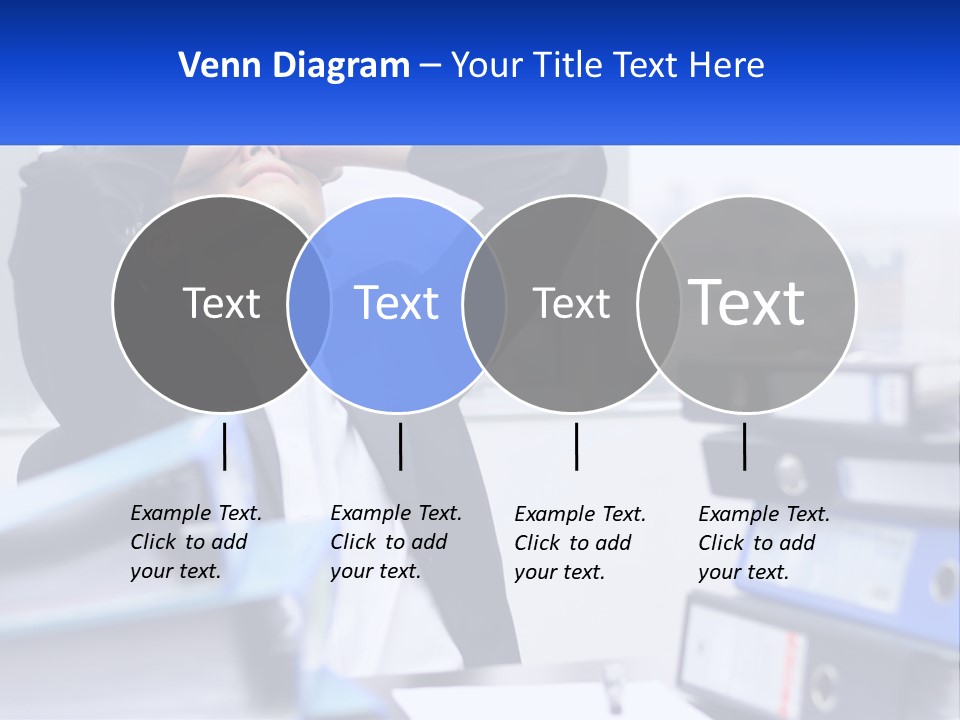 Venn Diagram – Your Title Text Here

Text

Text

Text

Text

Example Text. Click to add your text.

Example Text. Click to add your text.

Example Text. Click to add your text.

Example Text. Click to add your text.